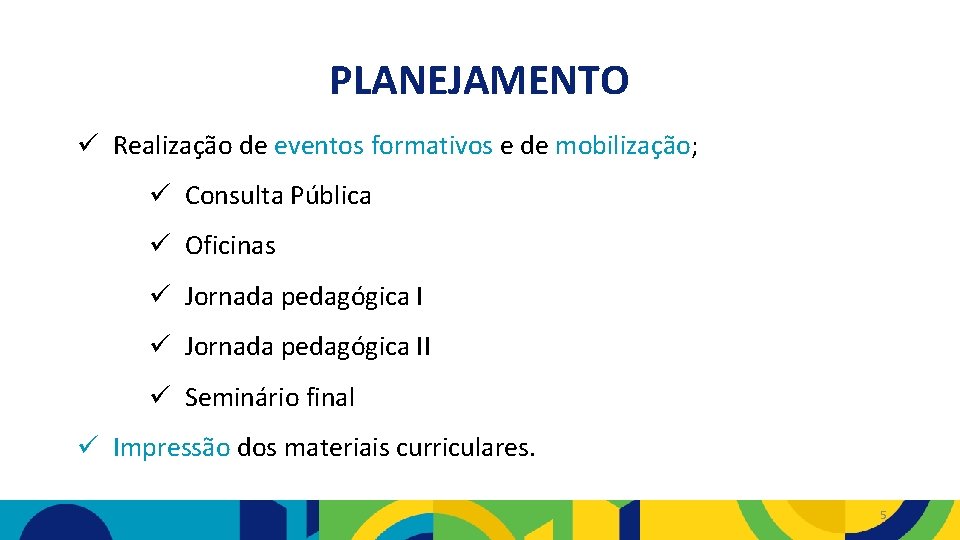 PLANEJAMENTO

✓ Realização de eventos formativos e de mobilização;

✓ Consulta Pública

✓ Oficinas

✓ Jornada pedagógica I

✓ Jornada pedagógica II

✓ Seminário final

✓ Impressão dos materiais curriculares.

5